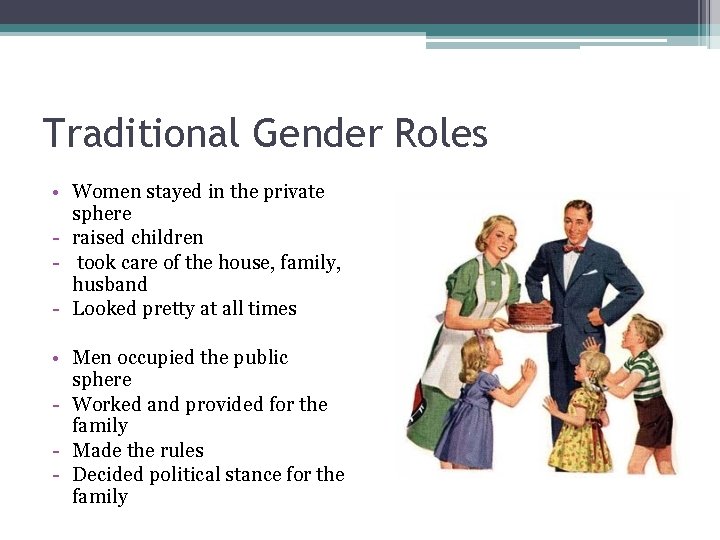 Traditional Gender Roles

• Women stayed in the private sphere
- raised children
- took care of the house, family, husband
- Looked pretty at all times

• Men occupied the public sphere
- Worked and provided for the family
- Made the rules
- Decided political stance for the family